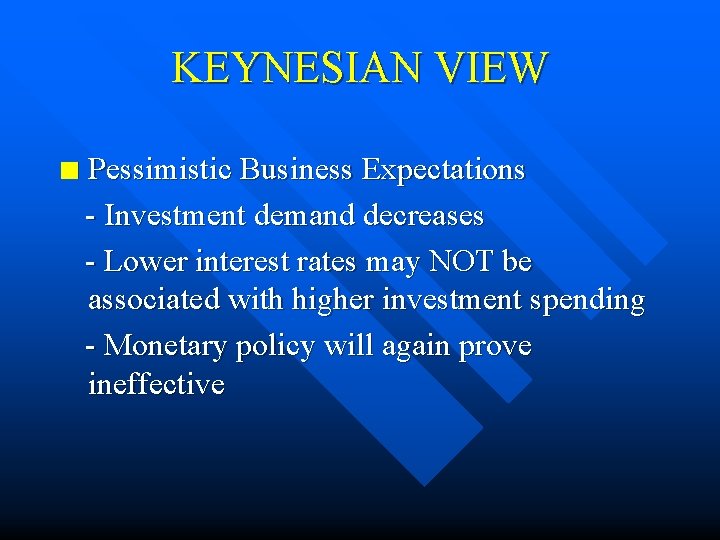 KEYNESIAN VIEW

Pessimistic Business Expectations

- Investment demand decreases

- Lower interest rates may NOT be associated with higher investment spending

- Monetary policy will again prove ineffective